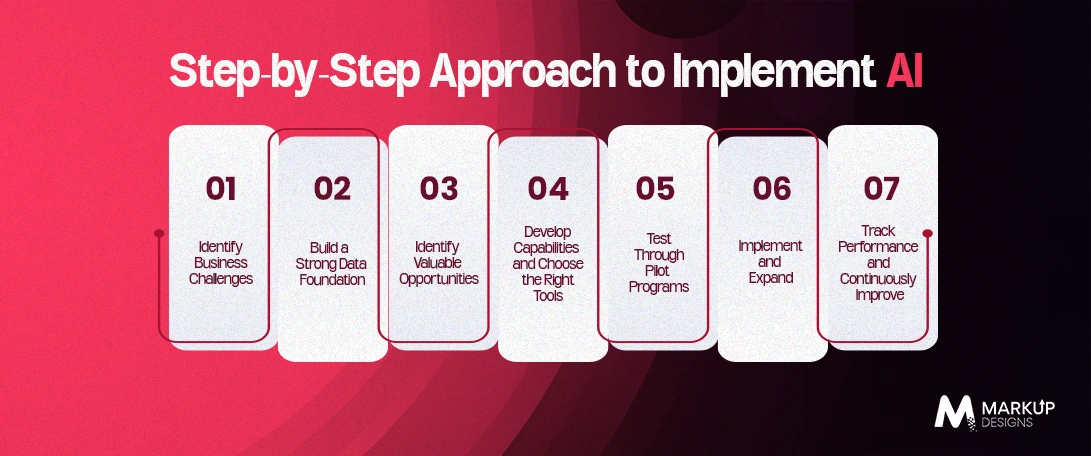 Step-by-Step Approach to Implement AI

01
Identify Business Challenges

02
Build a Strong Data Foundation

03
Identify Valuable Opportunities

04
Develop Capabilities and Choose the Right Tools

05
Test Through Pilot Programs

06
Implement and Expand

07
Track Performance and Continuously Improve

MARKUP DESIGNS